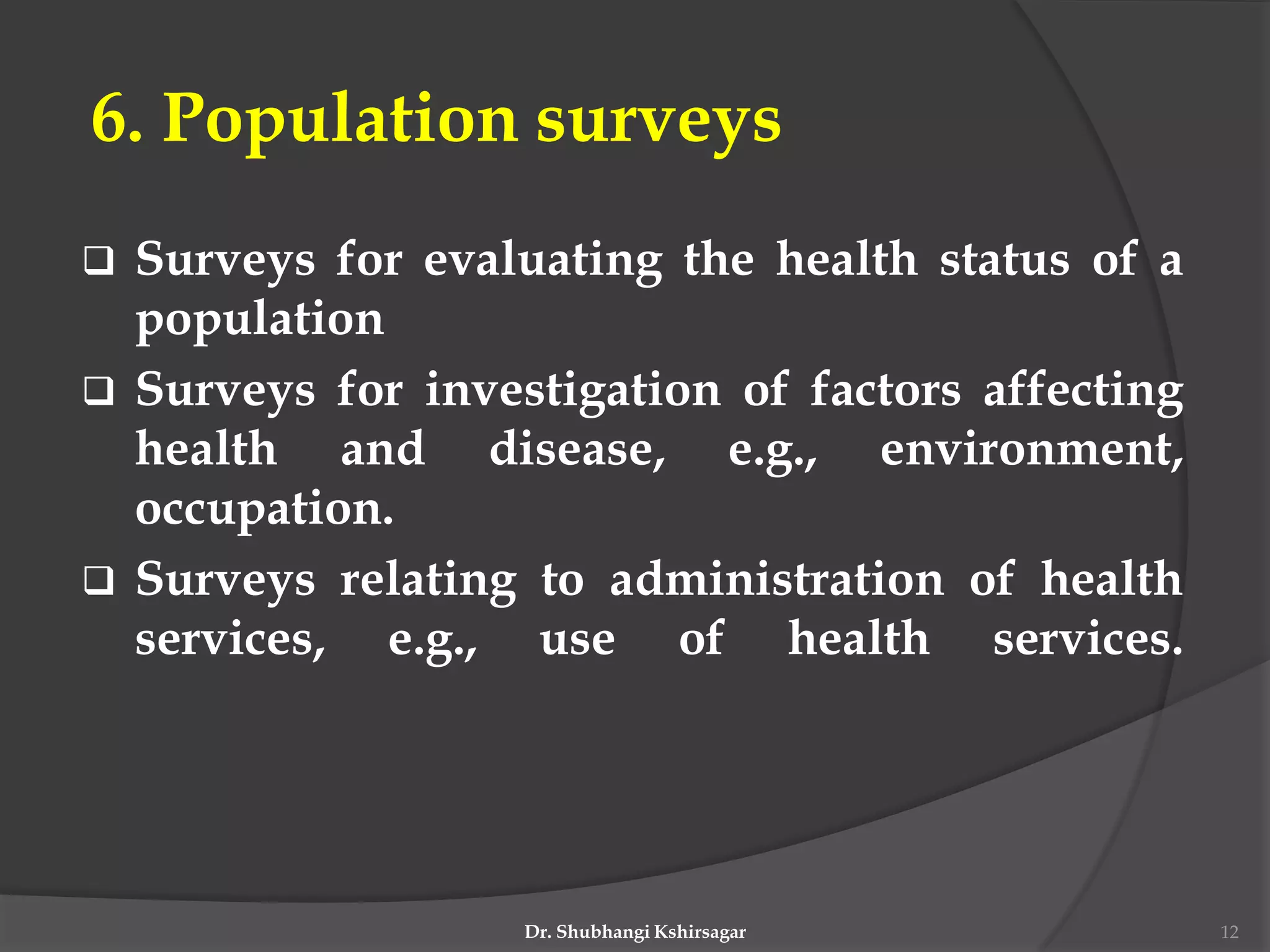 6. Population surveys

❑ Surveys for evaluating the health status of a population

❑ Surveys for investigation of factors affecting health and disease, e.g., environment, occupation.

❑ Surveys relating to administration of health services, e.g., use of health services.

Dr. Shubhangi Kshirsagar

12